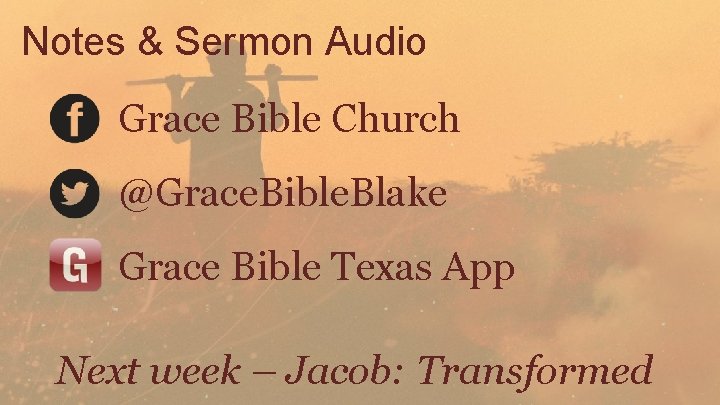 Notes & Sermon Audio

f Grace Bible Church

@GraceBibleBlake

G Grace Bible Texas App

Next week – Jacob: Transformed